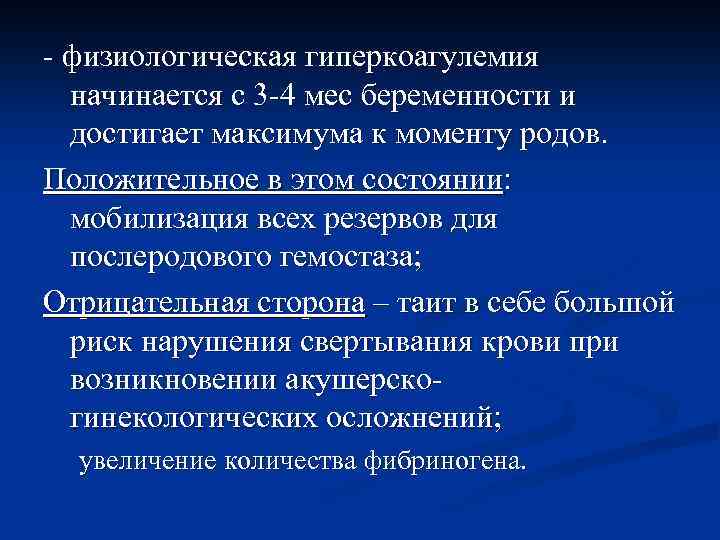 - физиологическая гиперкоагулемия начинается с 3-4 мес беременности и достигает максимума к моменту родов.

Положительное в этом состоянии: мобилизация всех резервов для послеродового гемостаза;

Отрицательная сторона – таит в себе большой риск нарушения свертывания крови при возникновении акушерско-гинекологических осложнений;

увеличение количества фибриногена.